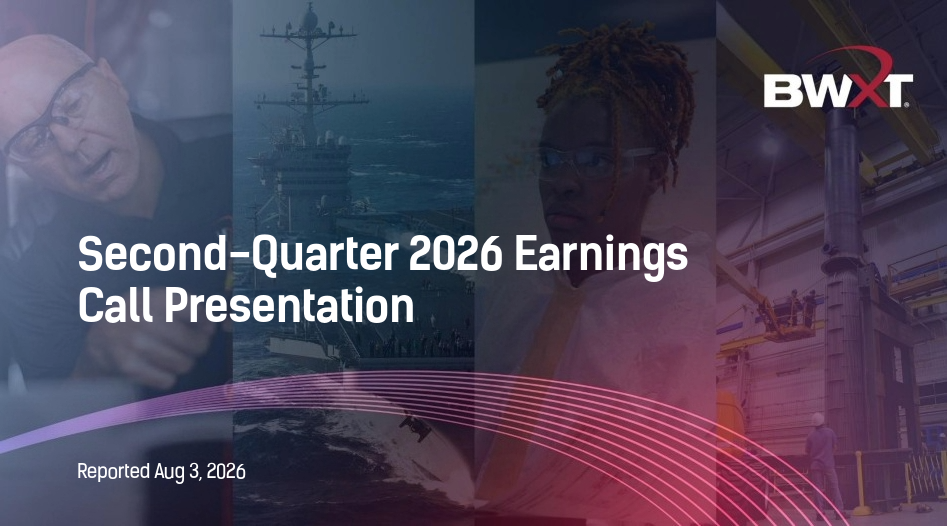 BWXT

Second-Quarter 2026 Earnings Call Presentation

Reported Aug 3, 2026